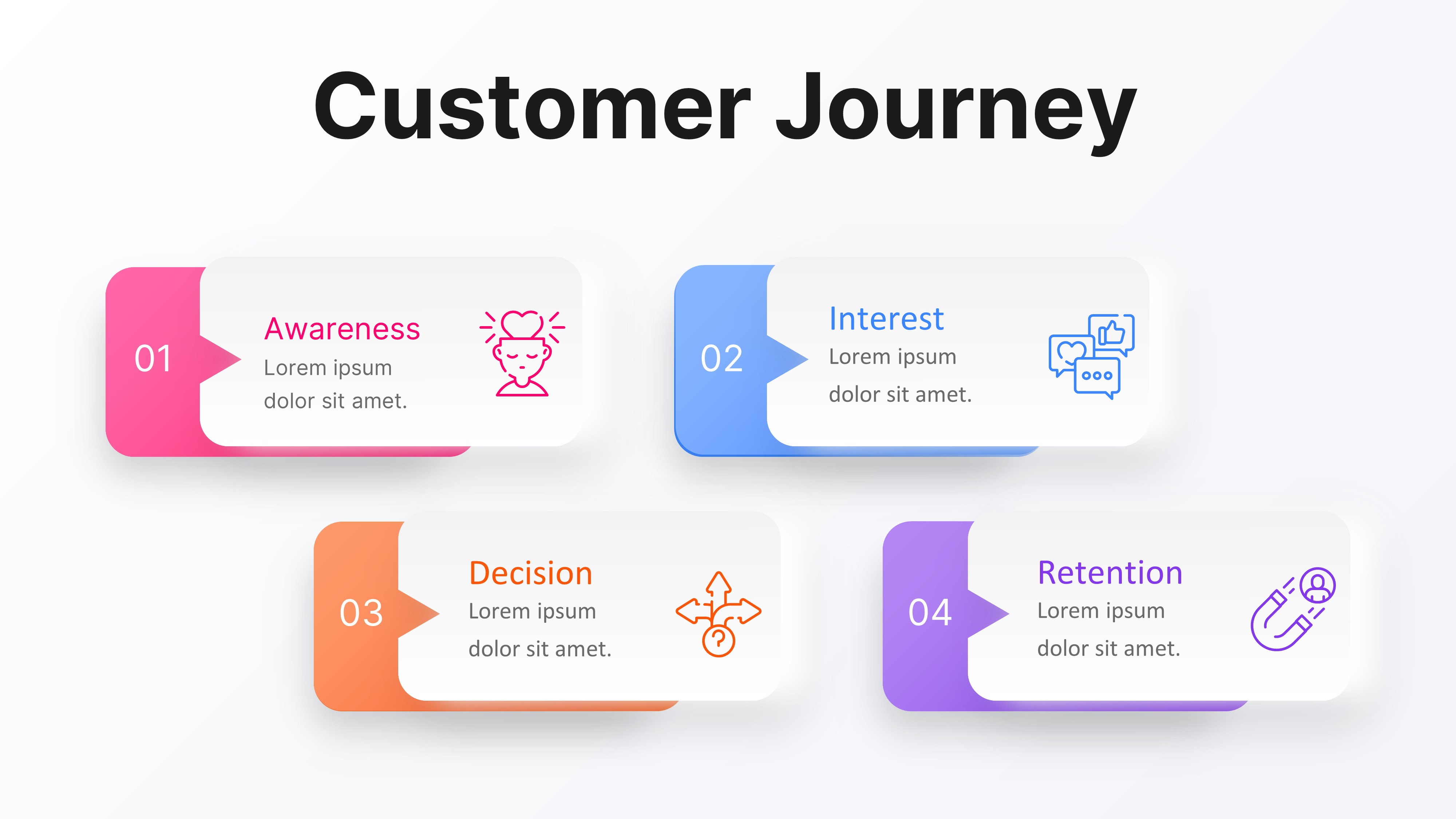 Customer Journey

01
Awareness
Lorem ipsum dolor sit amet.

02
Interest
Lorem ipsum dolor sit amet.

03
Decision
Lorem ipsum dolor sit amet.

04
Retention
Lorem ipsum dolor sit amet.